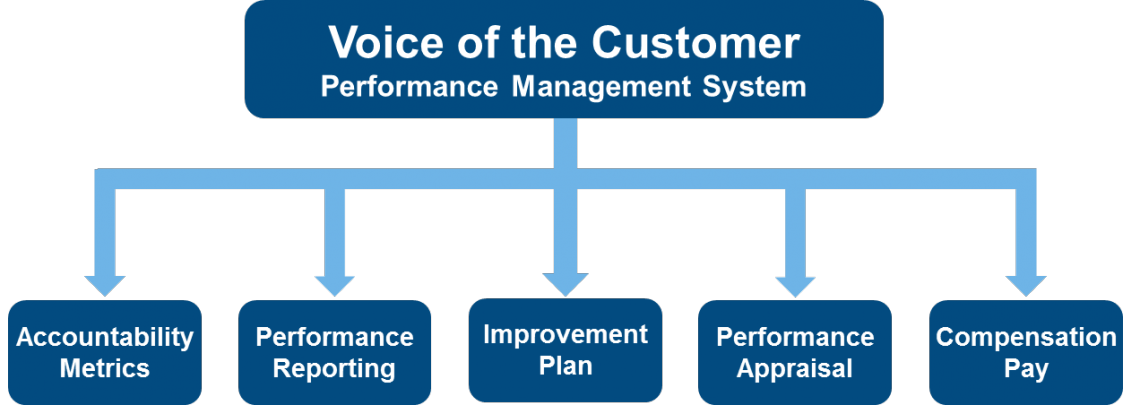 Voice of the Customer
Performance Management System

Accountability Metrics

Performance Reporting

Improvement Plan

Performance Appraisal

Compensation Pay